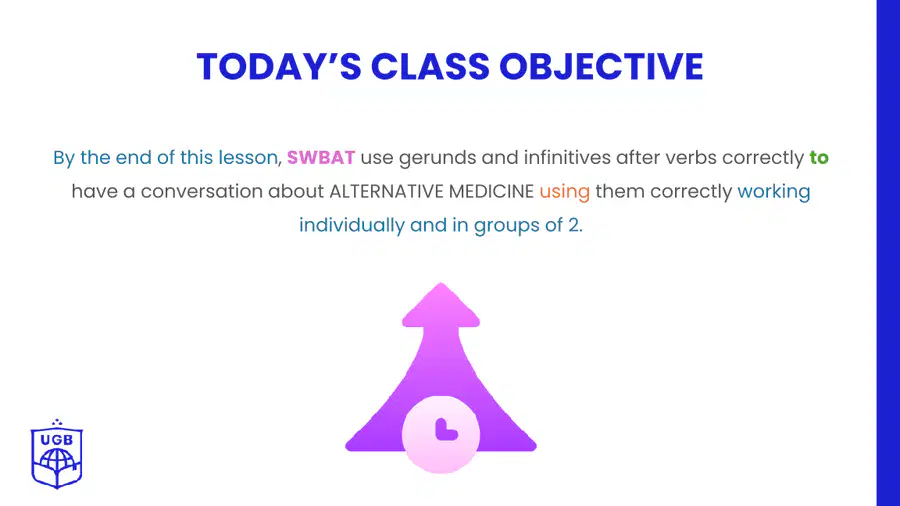 TODAY'S CLASS OBJECTIVE

By the end of this lesson, SWBAT use gerunds and infinitives after verbs correctly to have a conversation about ALTERNATIVE MEDICINE using them correctly working individually and in groups of 2.

UGB